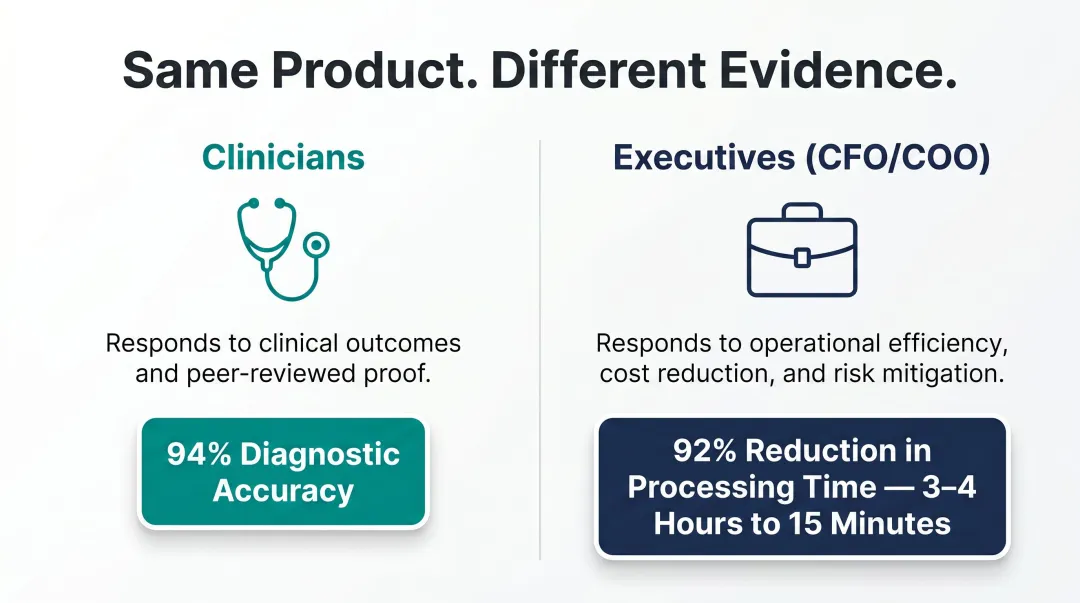 Same Product. Different Evidence.

Clinicians

Responds to clinical outcomes and peer-reviewed proof.

94% Diagnostic Accuracy

Executives (CFO/COO)

Responds to operational efficiency, cost reduction, and risk mitigation.

92% Reduction in Processing Time — 3–4 Hours to 15 Minutes